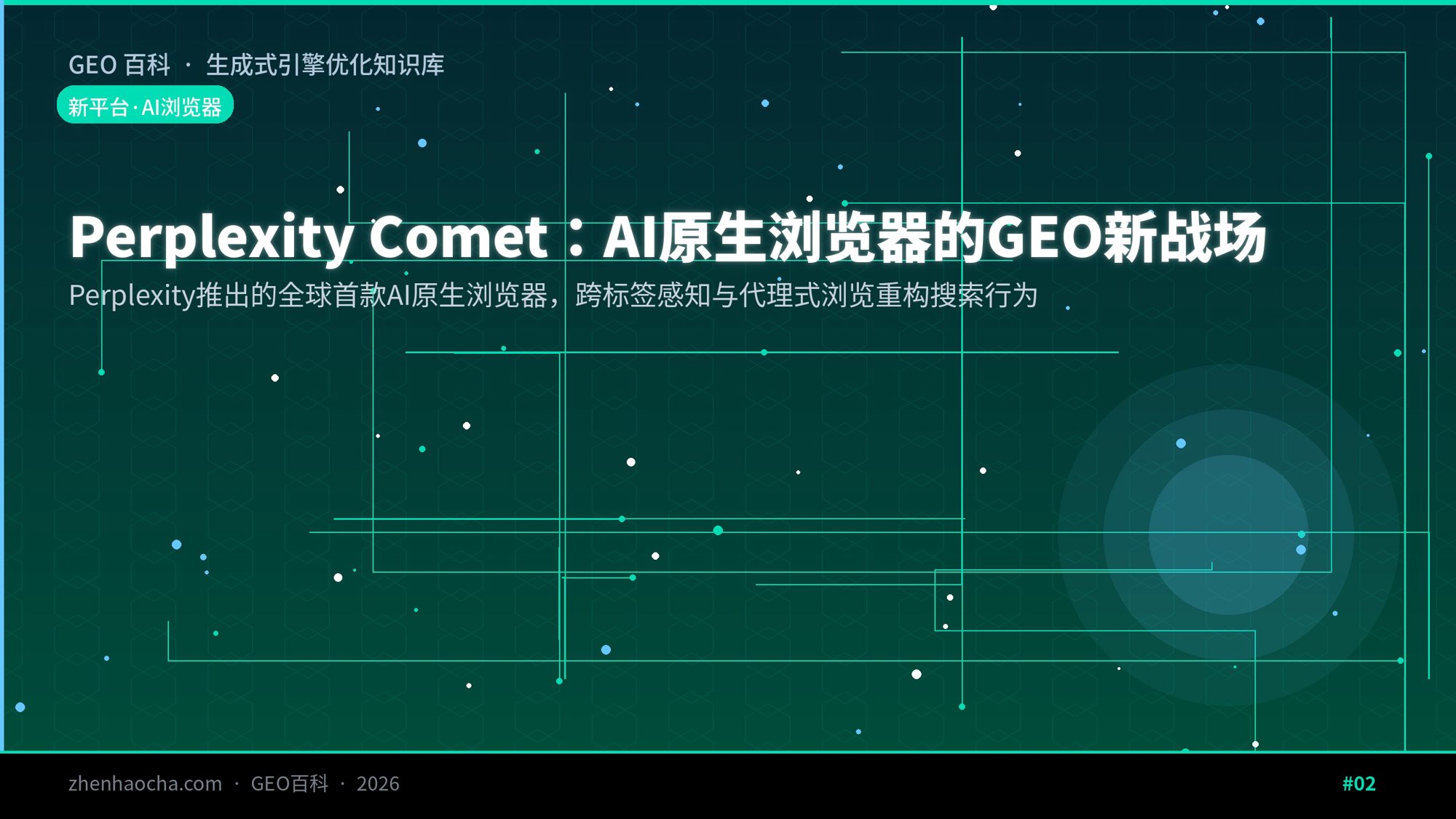 GEO 百科 · 生成式引擎优化知识库

新平台·AI浏览器

Perplexity Comet：AI原生浏览器的GEO新战场

Perplexity推出的全球首款AI原生浏览器，跨标签感知与代理式浏览重构搜索行为

zhenhaocha.com · GEO百科 · 2026

#02